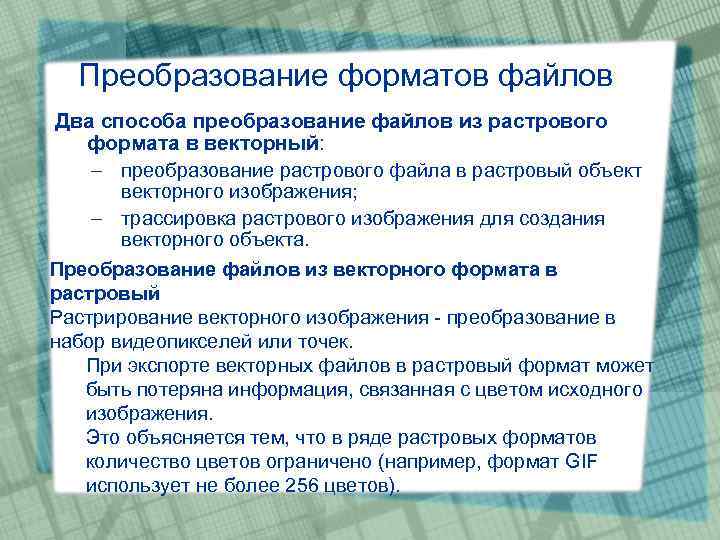 Преобразование форматов файлов

Два способа преобразование файлов из растрового формата в векторный:

– преобразование растрового файла в растровый объект векторного изображения;

– трассировка растрового изображения для создания векторного объекта.

Преобразование файлов из векторного формата в растровый

Растрирование векторного изображения - преобразование в набор видеопикселей или точек.

При экспорте векторных файлов в растровый формат может быть потеряна информация, связанная с цветом исходного изображения.

Это объясняется тем, что в ряде растровых форматов количество цветов ограничено (например, формат GIF использует не более 256 цветов).